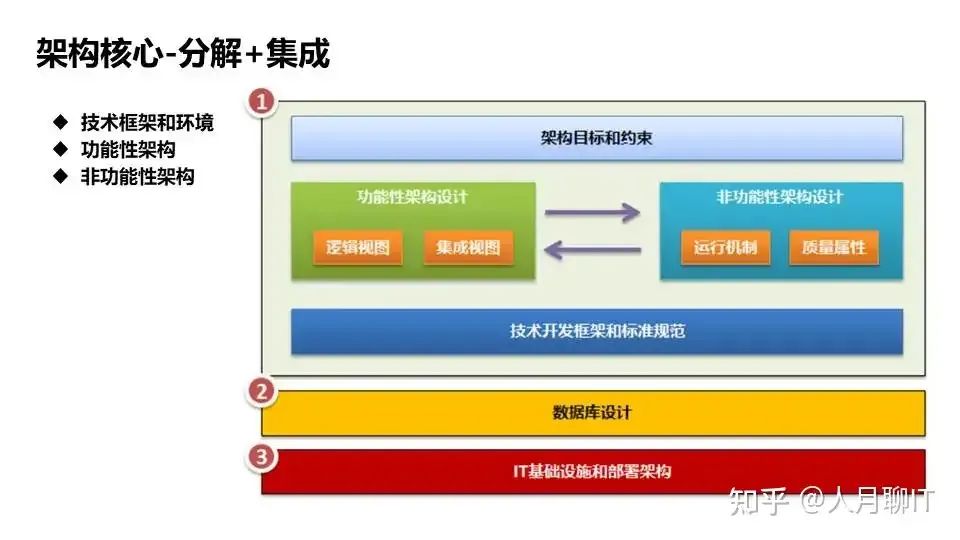 架构核心-分解+集成

◆ 技术框架和环境
◆ 功能性架构
◆ 非功能性架构

1

架构目标和约束

功能性架构设计

逻辑视图

集成视图

非功能性架构设计

运行机制

质量属性

技术开发框架和标准规范

2

数据库设计

3

IT基础设施和部署架构

知乎 @人月聊IT